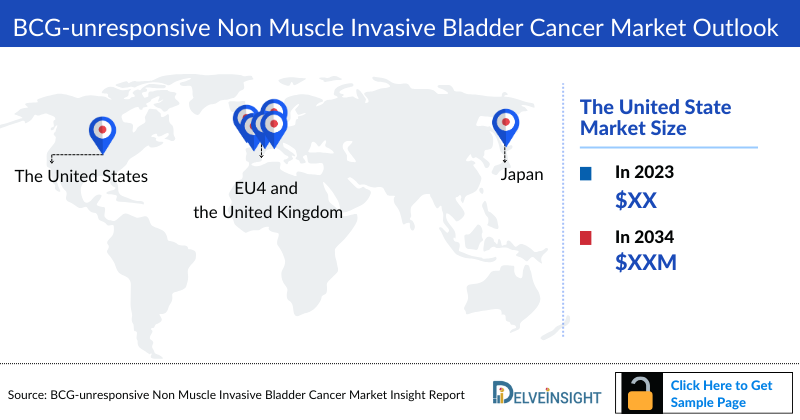 BCG-unresponsive Non Muscle Invasive Bladder Cancer Market Outlook

The United States

EU4 and the United Kingdom

Japan

The United State Market Size

In 2023

$XX

In 2034

$XXM

Source: BCG-unresponsive Non Muscle Invasive Bladder Cancer Market Insight Report

DELVEINSIGHT

Click Here to Get Sample Page